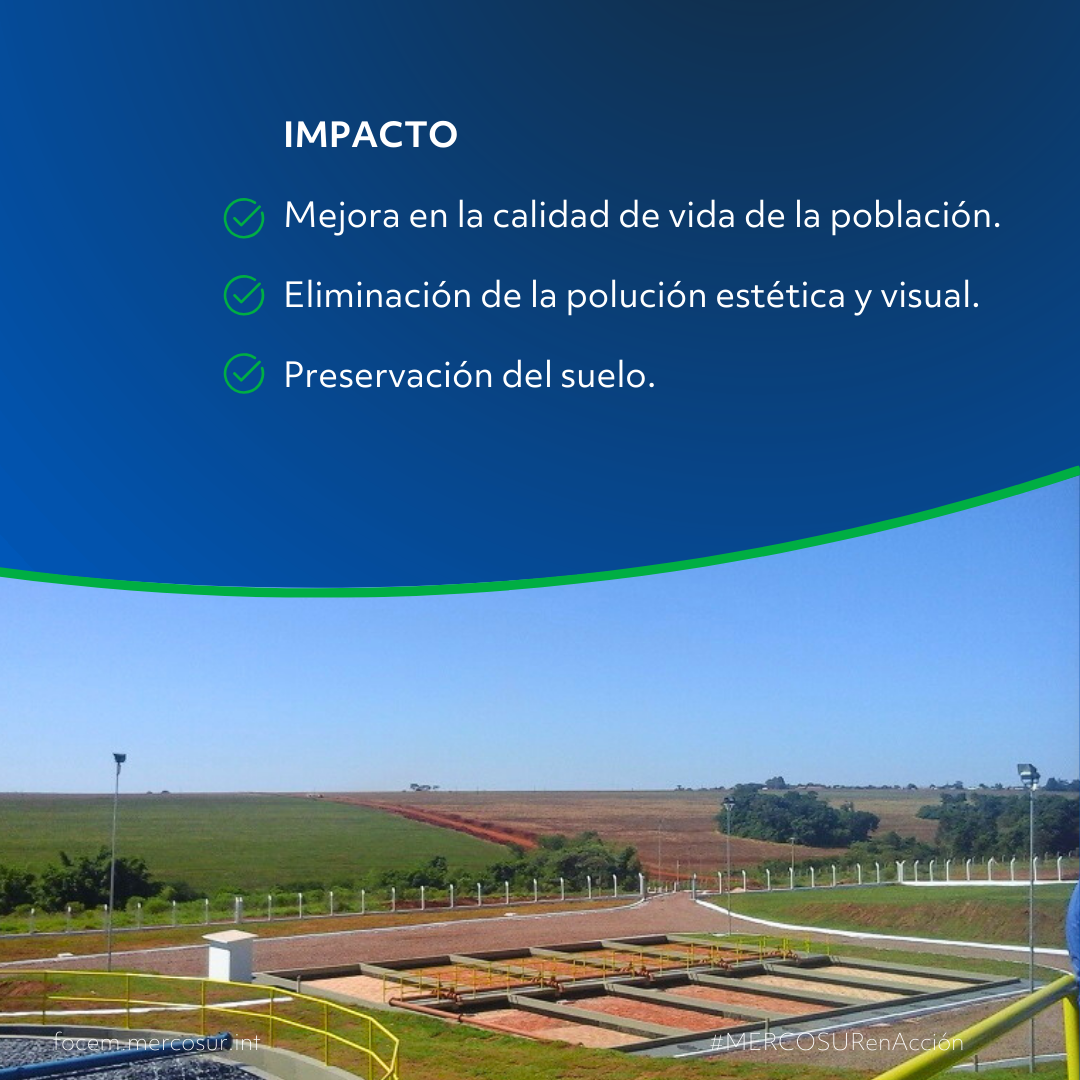 IMPACTO

Mejora en la calidad de vida de la población.

Eliminación de la polución estética y visual.

Preservación del suelo.

focem.mercosur.int

#MERCOSURenAcción